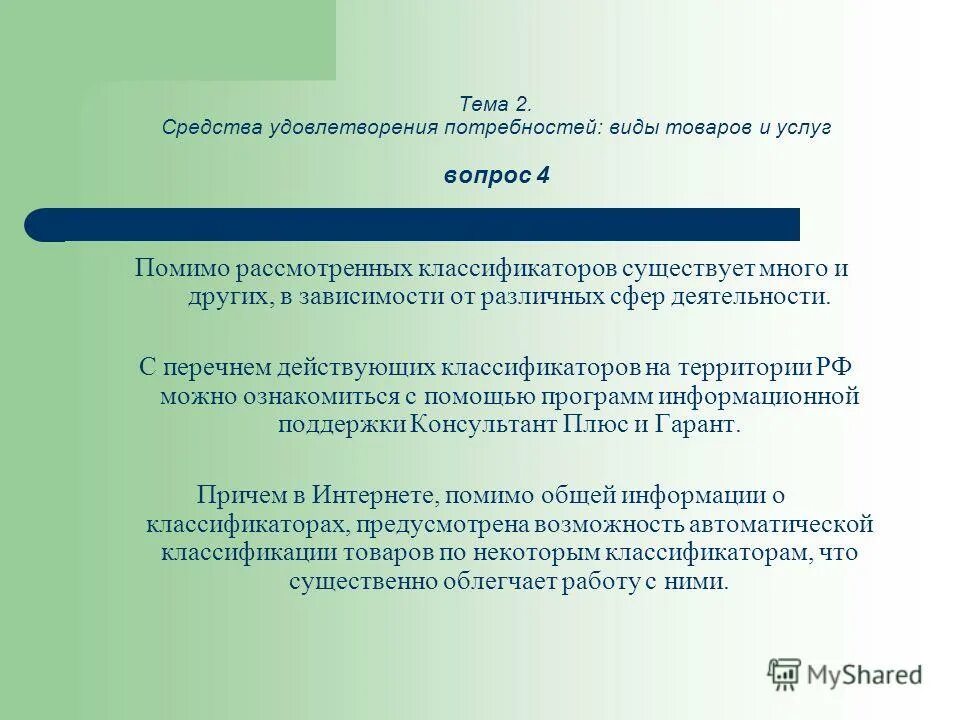 Тема 2.
Средства удовлетворения потребностей: виды товаров и услуг

вопрос 4

Помимо рассмотренных классификаторов существует много и других, в зависимости от различных сфер деятельности.

С перечнем действующих классификаторов на территории РФ можно ознакомиться с помощью программ информационной поддержки Консультант Плюс и Гарант.

Причем в Интернете, помимо общей информации о классификаторах, предусмотрена возможность автоматической классификации товаров по некоторым классификаторам, что существенно облегчает работу с ними.

MyShared